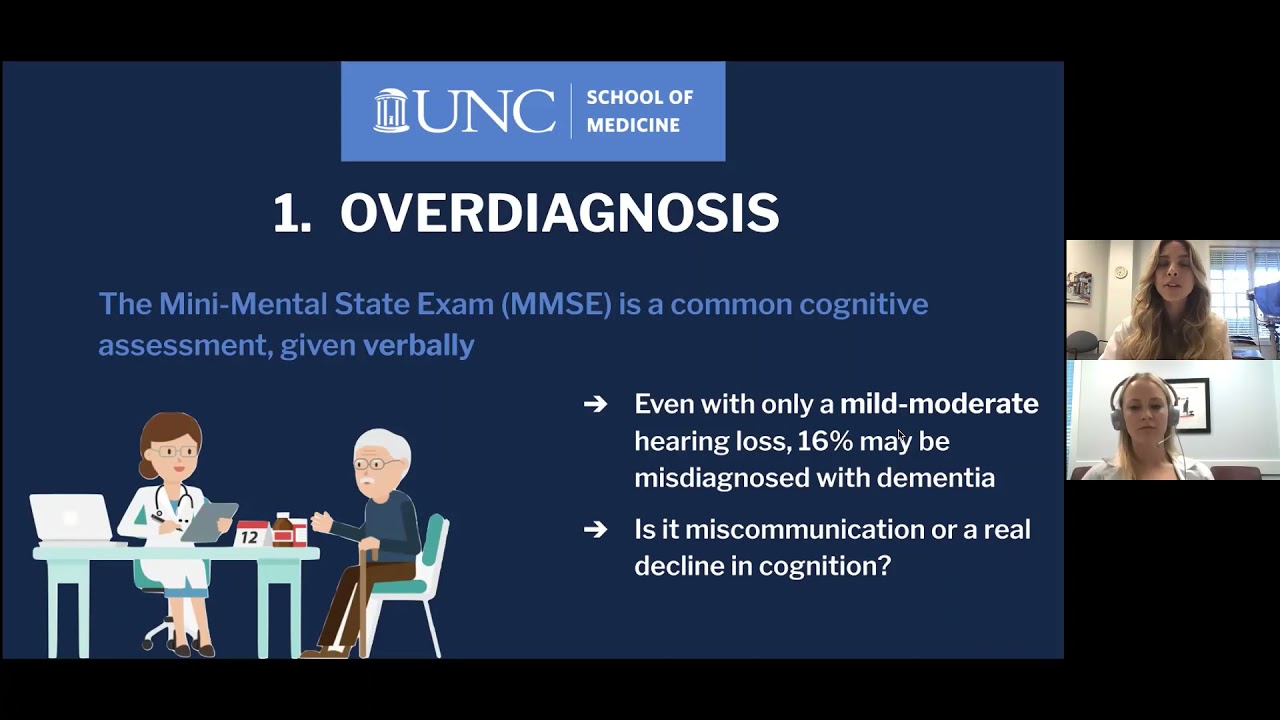 UNC SCHOOL OF MEDICINE

1. OVERDIAGNOSIS

The Mini-Mental State Exam (MMSE) is a common cognitive assessment, given verbally

12

➔ Even with only a mild-moderate hearing loss, 16% may be misdiagnosed with dementia

➔ Is it miscommunication or a real decline in cognition?